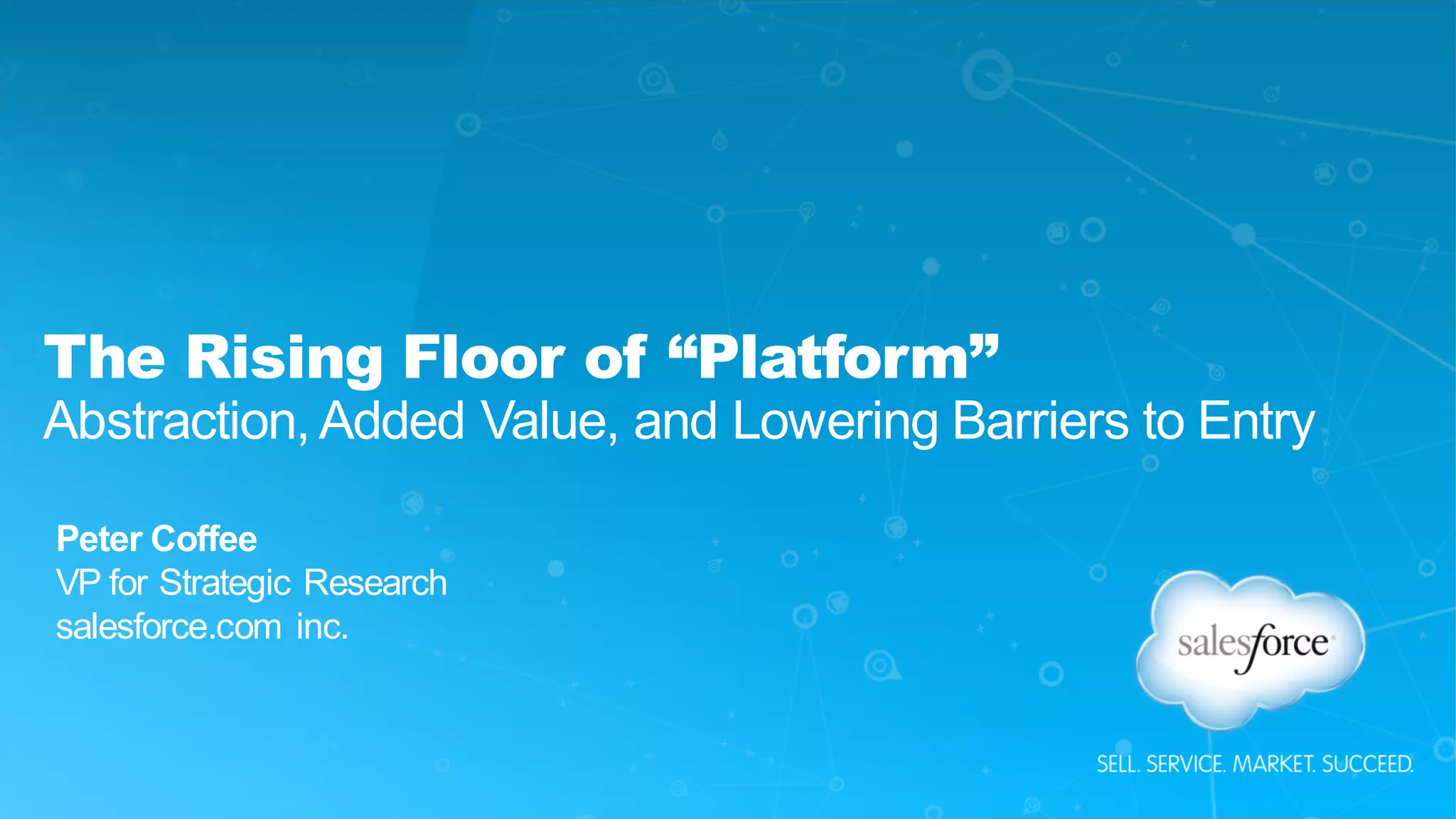 The Rising Floor of “Platform”
Abstraction, Added Value, and Lowering Barriers to Entry

Peter Coffee
VP for Strategic Research
salesforce.com inc.

salesforce

SELL. SERVICE. MARKET. SUCCEED.